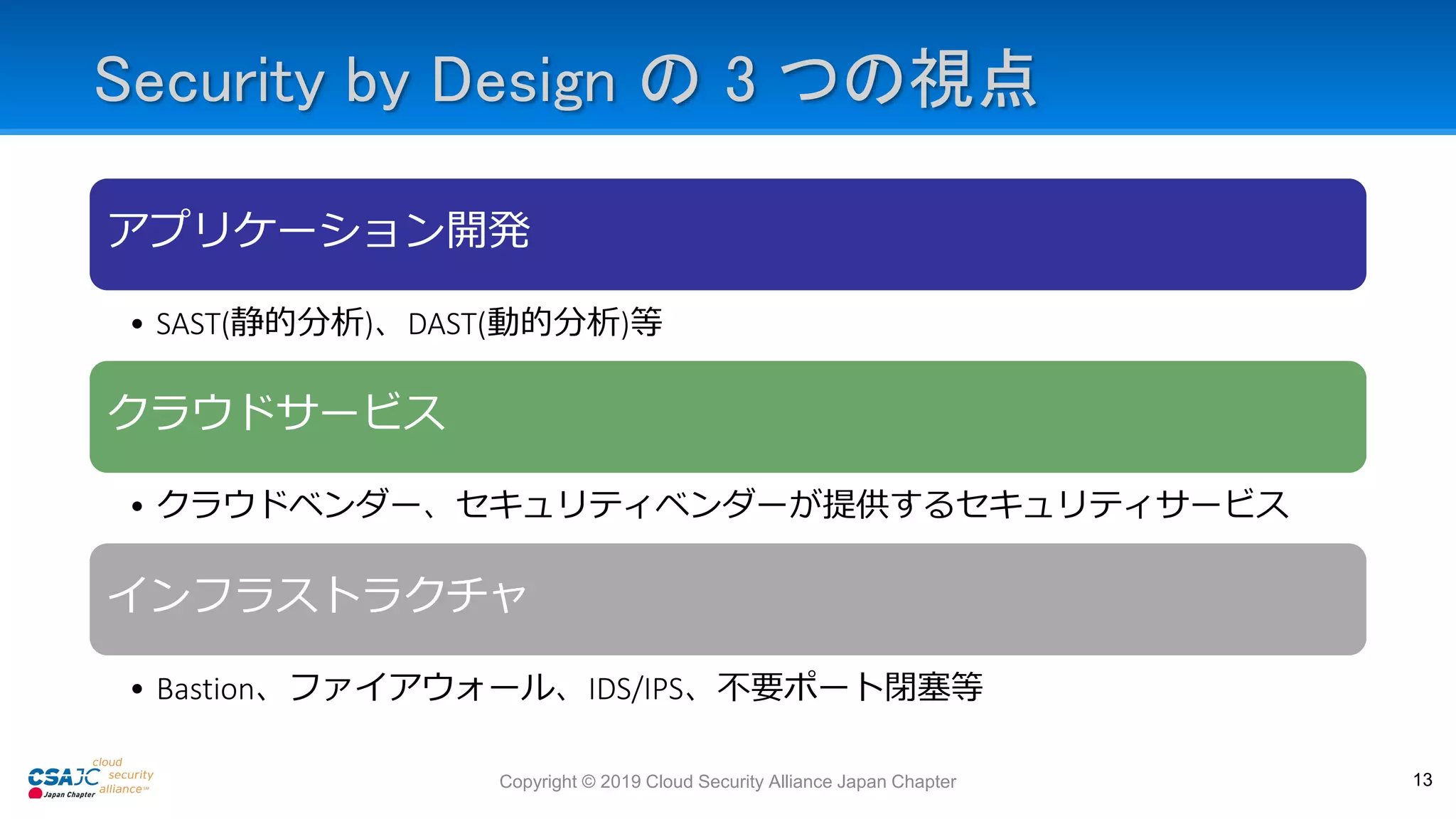 Security by Design の 3 つの視点

アプリケーション開発

• SAST(静的分析)、DAST(動的分析)等

クラウドサービス

• クラウドベンダー、セキュリティベンダーが提供するセキュリティサービス

インフラストラクチャ

• Bastion、ファイアウォール、IDS/IPS、不要ポート閉塞等

CSAJC Japan Chapter cloud security alliance

Copyright © 2019 Cloud Security Alliance Japan Chapter

13